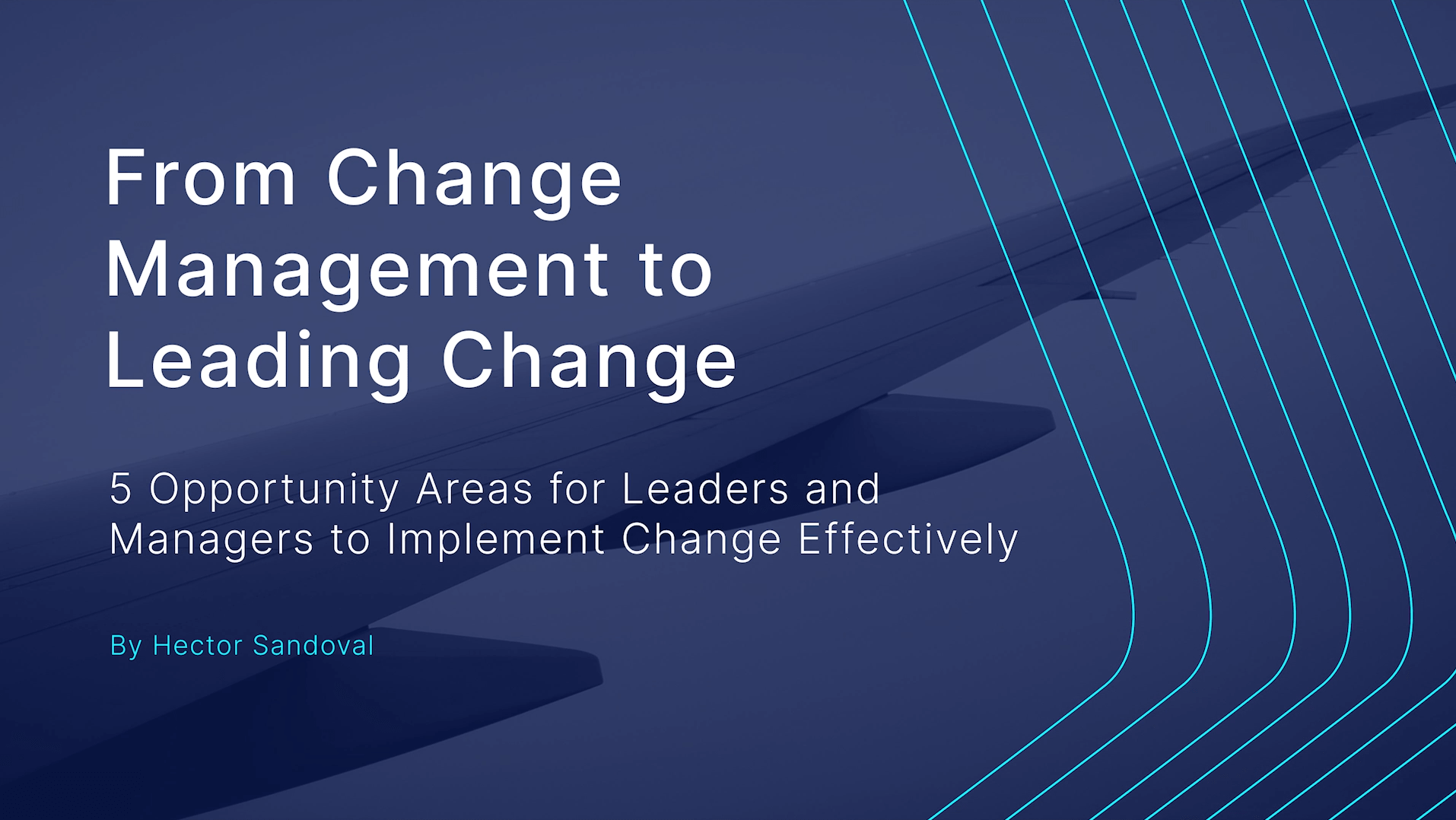 From Change Management to Leading Change

5 Opportunity Areas for Leaders and Managers to Implement Change Effectively

By Hector Sandoval